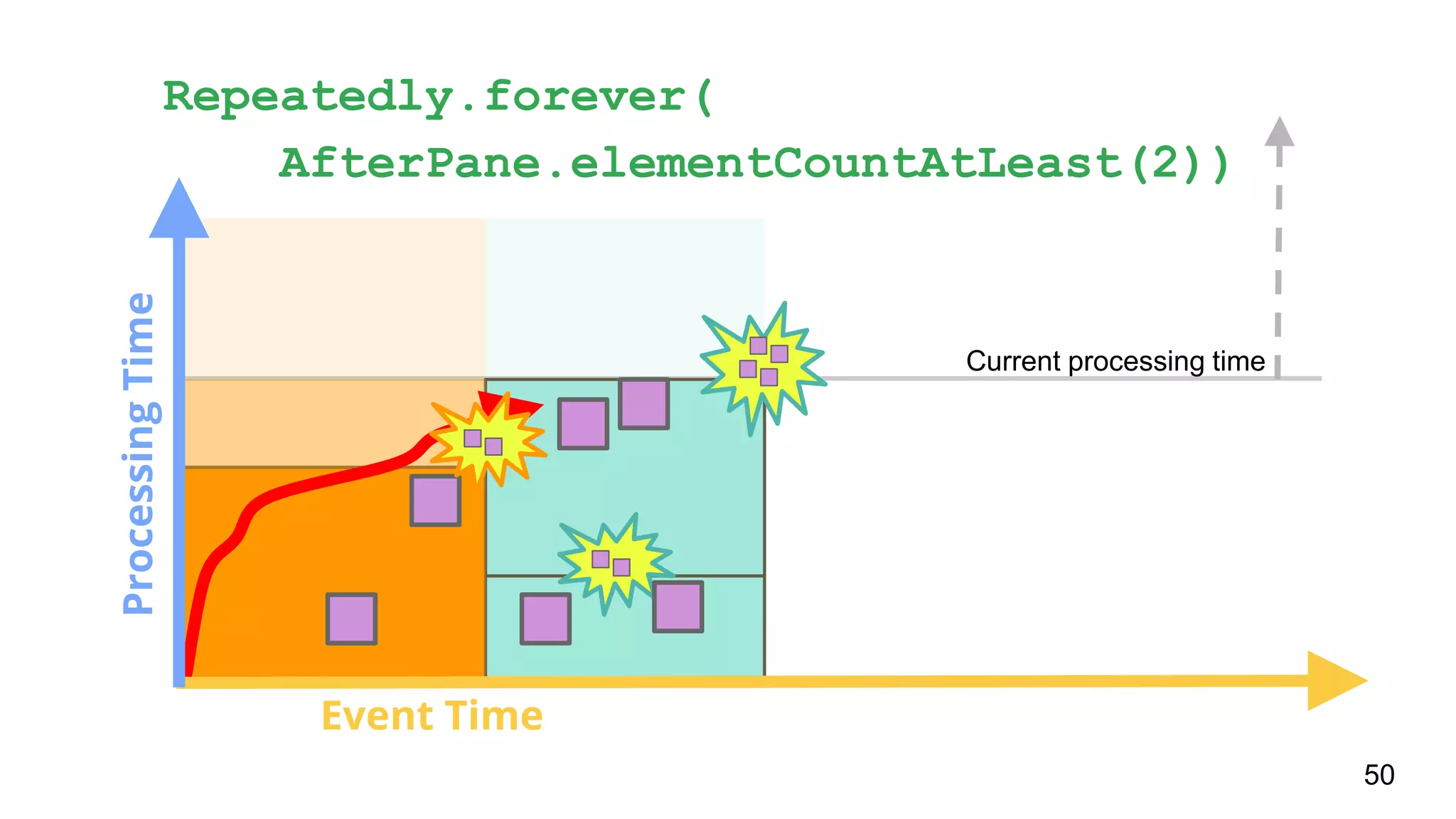 Repeatedly.forever(
AfterPane.elementCountAtLeast(2))

Processing Time

Current processing time

Event Time

50